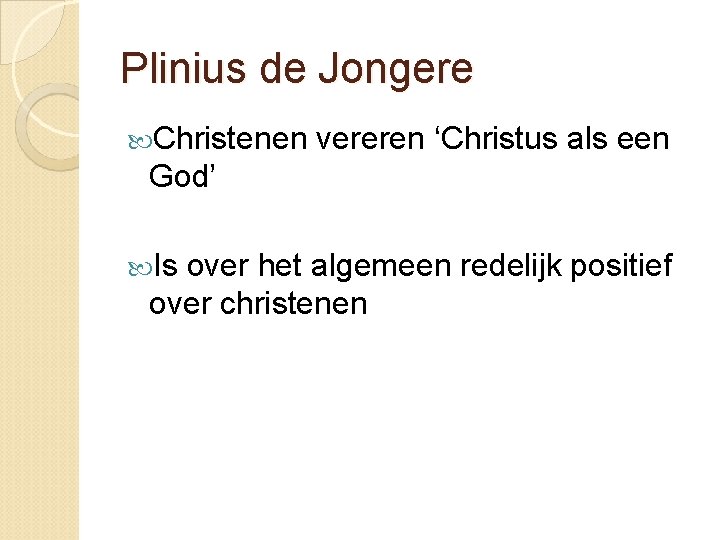 Plinius de Jongere

Christenen vereren ‘Christus als een God’

Is over het algemeen redelijk positief over christenen